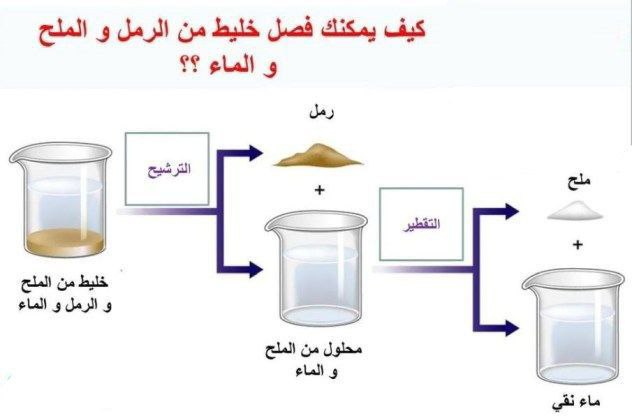 كيف يمكنك فصل خليط من الرمل و الملح و الماء ؟؟

خليط من الملح و الرمل و الماء

الترشيح

رمل

+

محلول من الملح و الماء

التقطير

ملح

+

ماء نقي